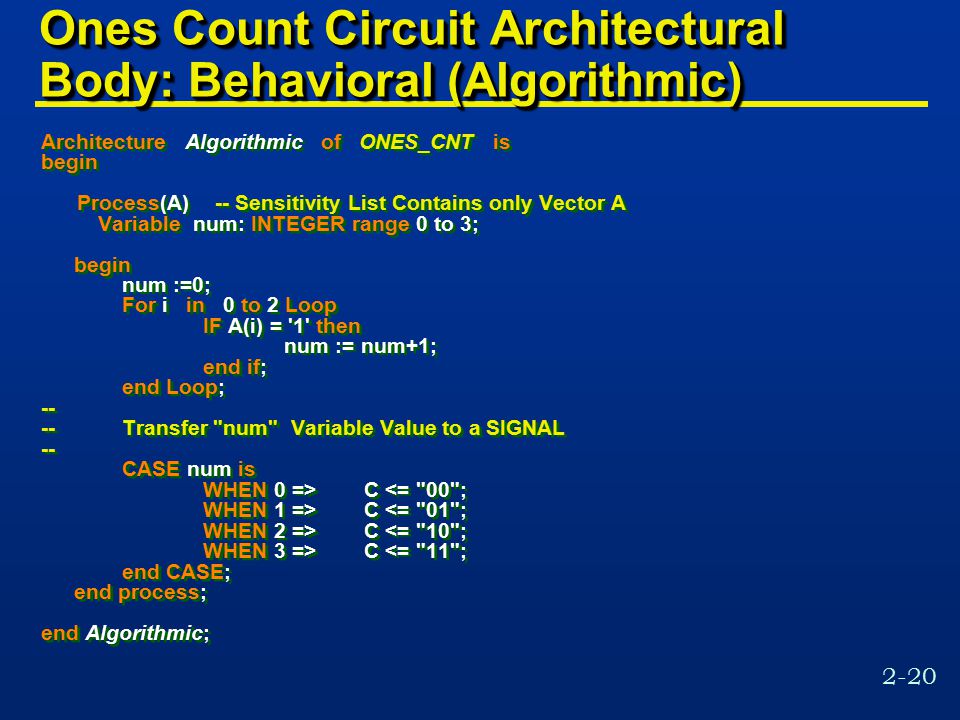 Ones Count Circuit Architectural Body: Behavioral (Algorithmic)

Architecture Algorithmic of ONES_CNT is
begin

Process(A) -- Sensitivity List Contains only Vector A
Variable num: INTEGER range 0 to 3;

begin
num :=0;
For i in 0 to 2 Loop
IF A(i) = '1' then
num := num+1;
end if;
end Loop;
--
-- Transfer "num" Variable Value to a SIGNAL
--
CASE num is
WHEN 0 => C <= "00";
WHEN 1 => C <= "01";
WHEN 2 => C <= "10";
WHEN 3 => C <= "11";
end CASE;
end process;

end Algorithmic;

2-20